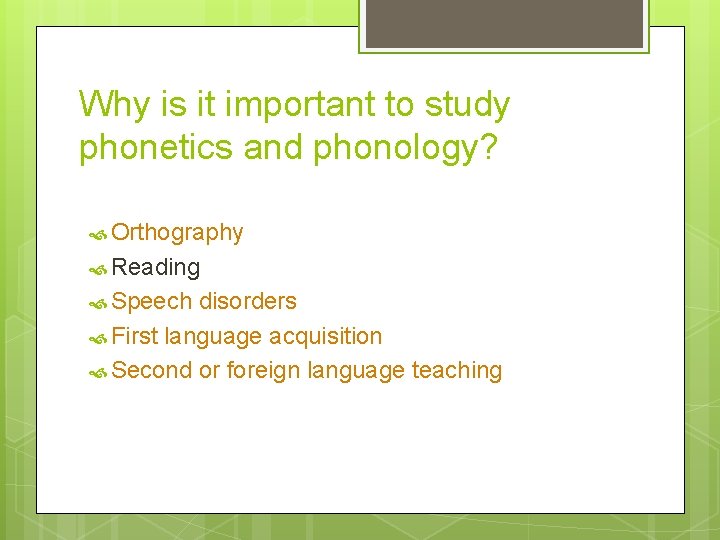 Why is it important to study phonetics and phonology?

Orthography
Reading
Speech disorders
First language acquisition
Second or foreign language teaching